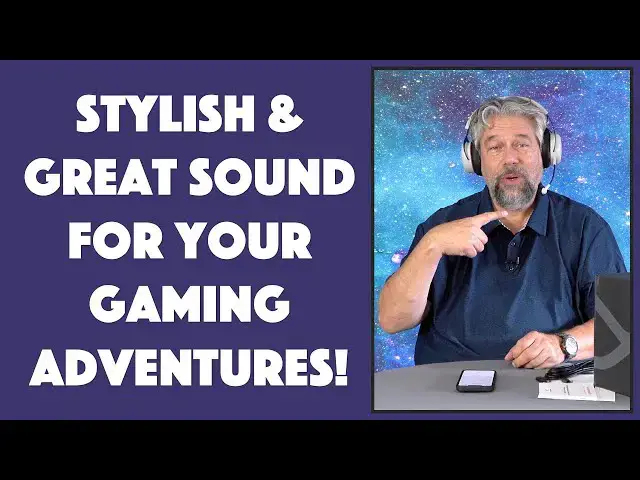 STYLISH & GREAT SOUND FOR YOUR GAMING ADVENTURES!